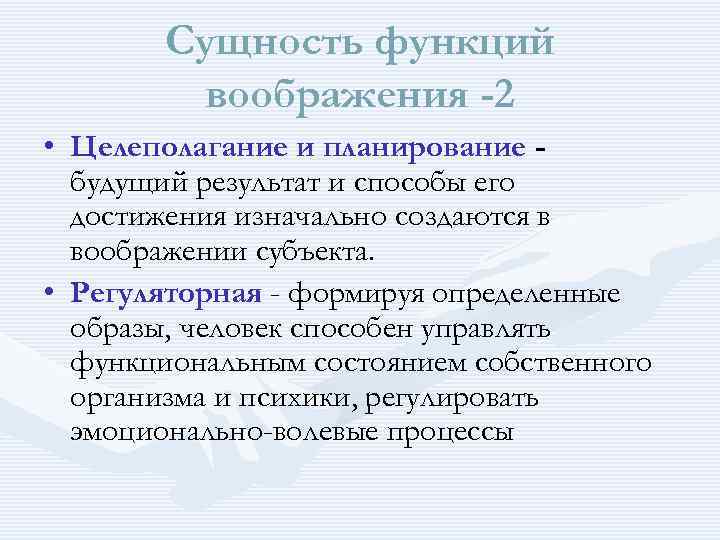 Сущность функций воображения -2

• Целеполагание и планирование - будущий результат и способы его достижения изначально создаются в воображении субъекта.

• Регуляторная - формируя определенные образы, человек способен управлять функциональным состоянием собственного организма и психики, регулировать эмоционально-волевые процессы